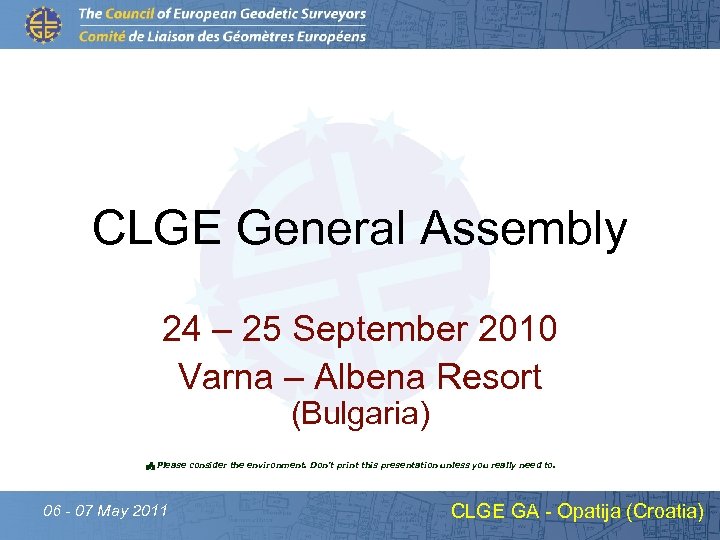 The Council of European Geodetic Surveyors
Comité de Liaison des Géomètres Européens

CLGE General Assembly

24 – 25 September 2010
Varna – Albena Resort
(Bulgaria)

Please consider the environment. Don't print this presentation unless you really need to.

06 - 07 May 2011

CLGE GA - Opatija (Croatia)